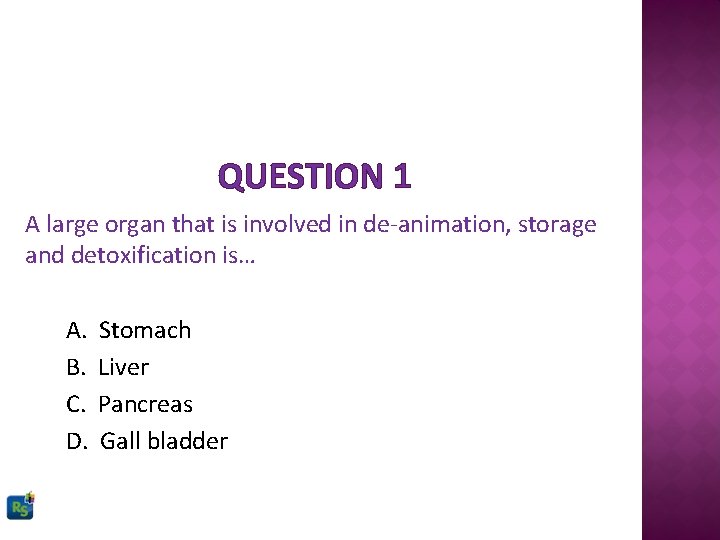 QUESTION 1

A large organ that is involved in de-animation, storage and detoxification is…

A. Stomach
B. Liver
C. Pancreas
D. Gall bladder

RS